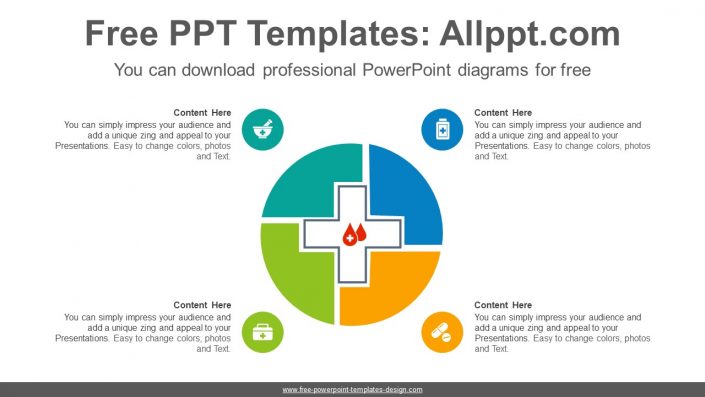 Free PPT Templates: Allppt.com

You can download professional PowerPoint diagrams for free

Content Here
You can simply impress your audience and add a unique zing and appeal to your Presentations. Easy to change colors, photos and Text.

Content Here
You can simply impress your audience and add a unique zing and appeal to your Presentations. Easy to change colors, photos and Text.

Content Here
You can simply impress your audience and add a unique zing and appeal to your Presentations. Easy to change colors, photos and Text.

Content Here
You can simply impress your audience and add a unique zing and appeal to your Presentations. Easy to change colors, photos and Text.

www.free-powerpoint-templates-design.com